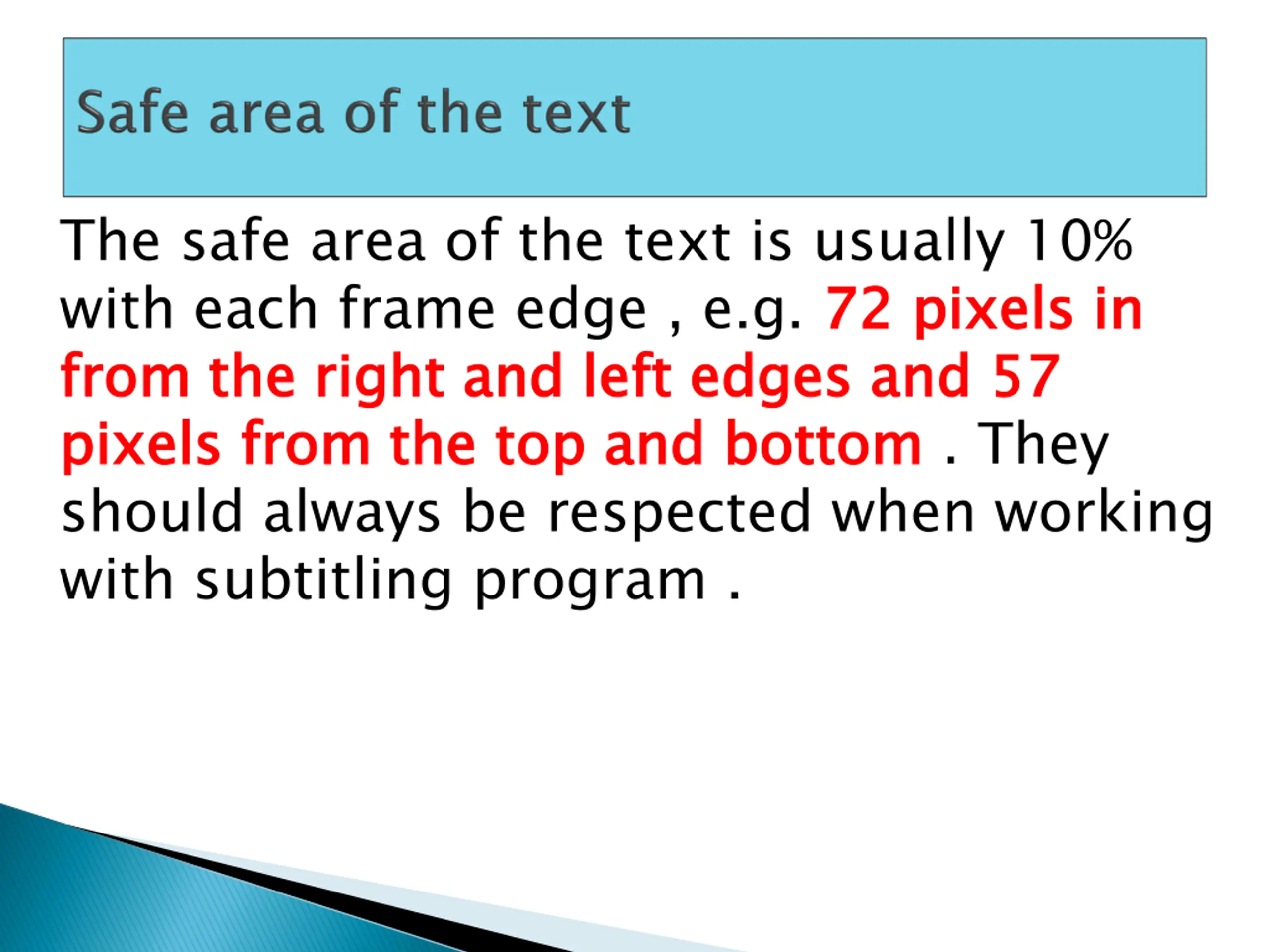 Safe area of the text

The safe area of the text is usually 10% with each frame edge , e.g. 72 pixels in from the right and left edges and 57 pixels from the top and bottom . They should always be respected when working with subtitling program .